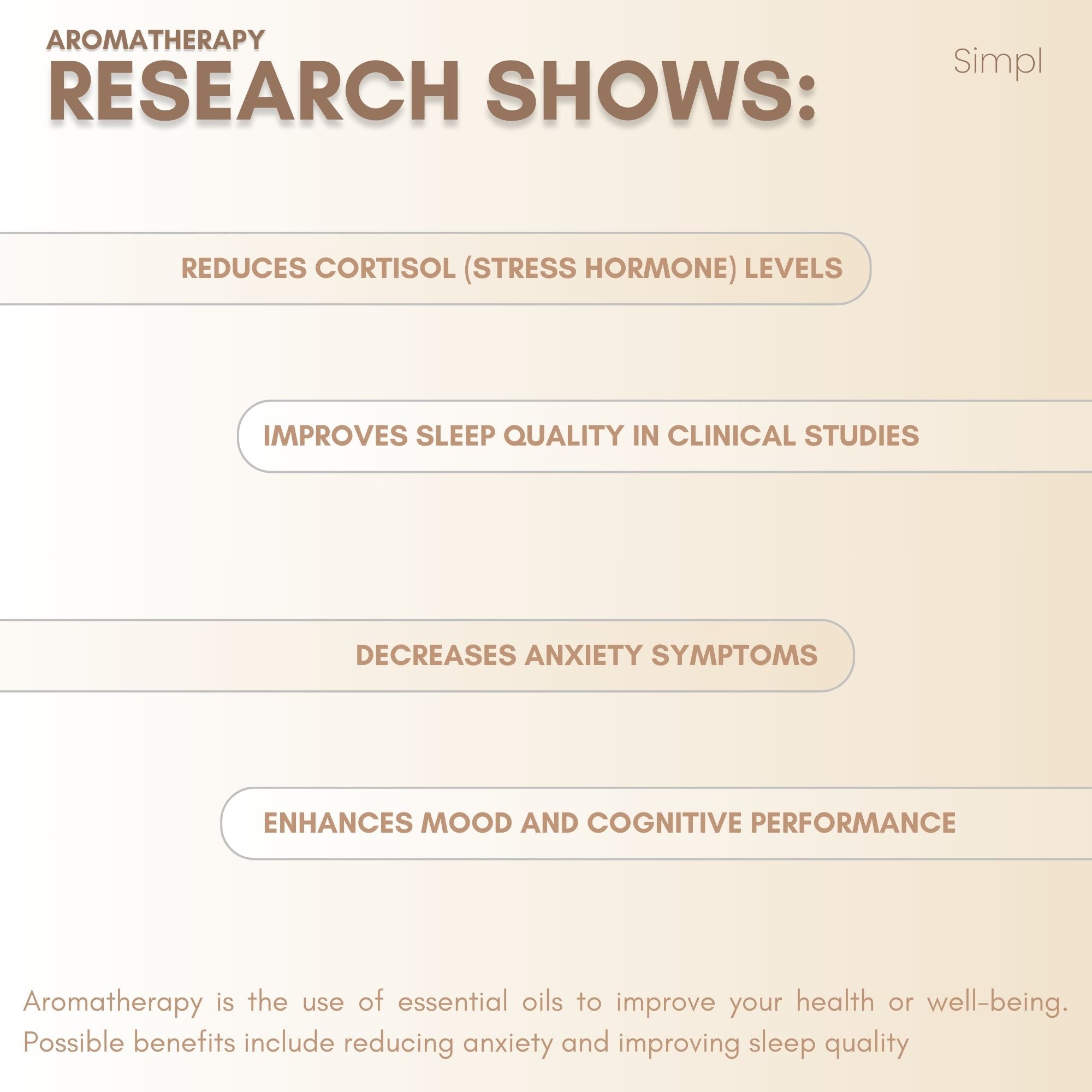 AROMATHERAPY
RESEARCH SHOWS:

Simpl

REDUCES CORTISOL (STRESS HORMONE) LEVELS

IMPROVES SLEEP QUALITY IN CLINICAL STUDIES

DECREASES ANXIETY SYMPTOMS

ENHANCES MOOD AND COGNITIVE PERFORMANCE

Aromatherapy is the use of essential oils to improve your health or well-being. Possible benefits include reducing anxiety and improving sleep quality